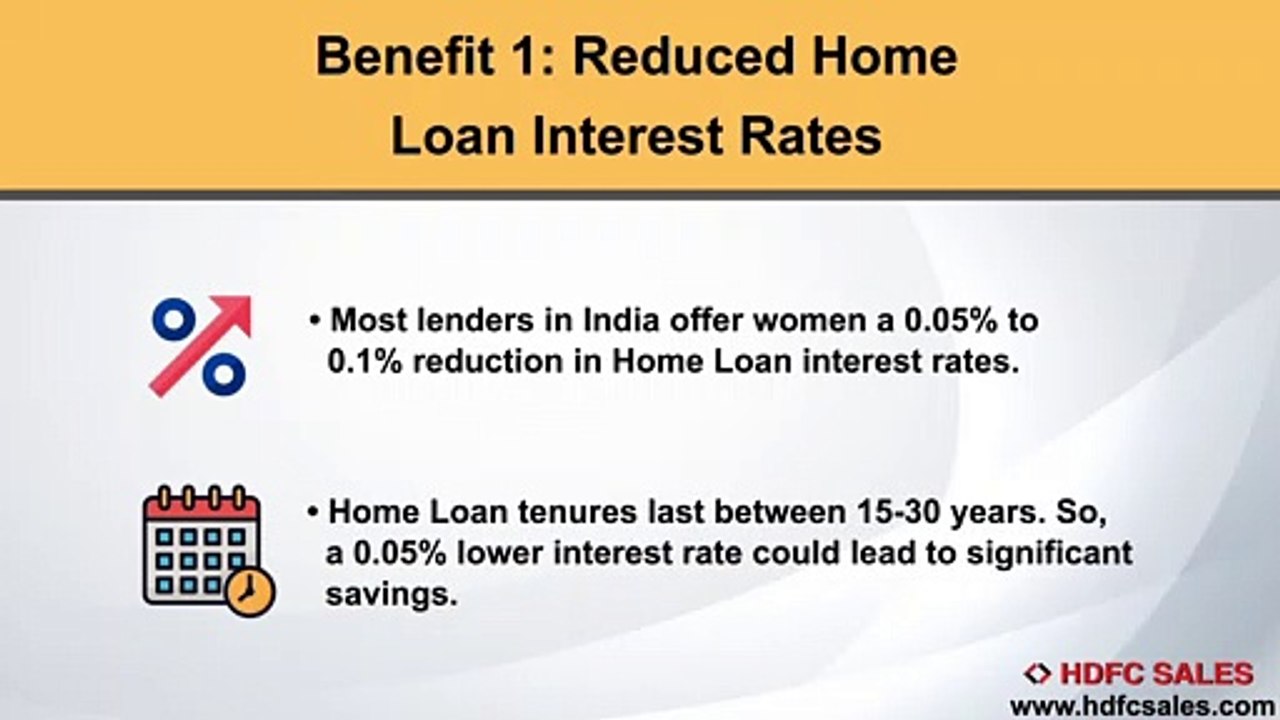 Benefit 1: Reduced Home Loan Interest Rates

• Most lenders in India offer women a 0.05% to 0.1% reduction in Home Loan interest rates.

• Home Loan tenures last between 15-30 years. So, a 0.05% lower interest rate could lead to significant savings.

HDFC SALES
www.hdfcsales.com